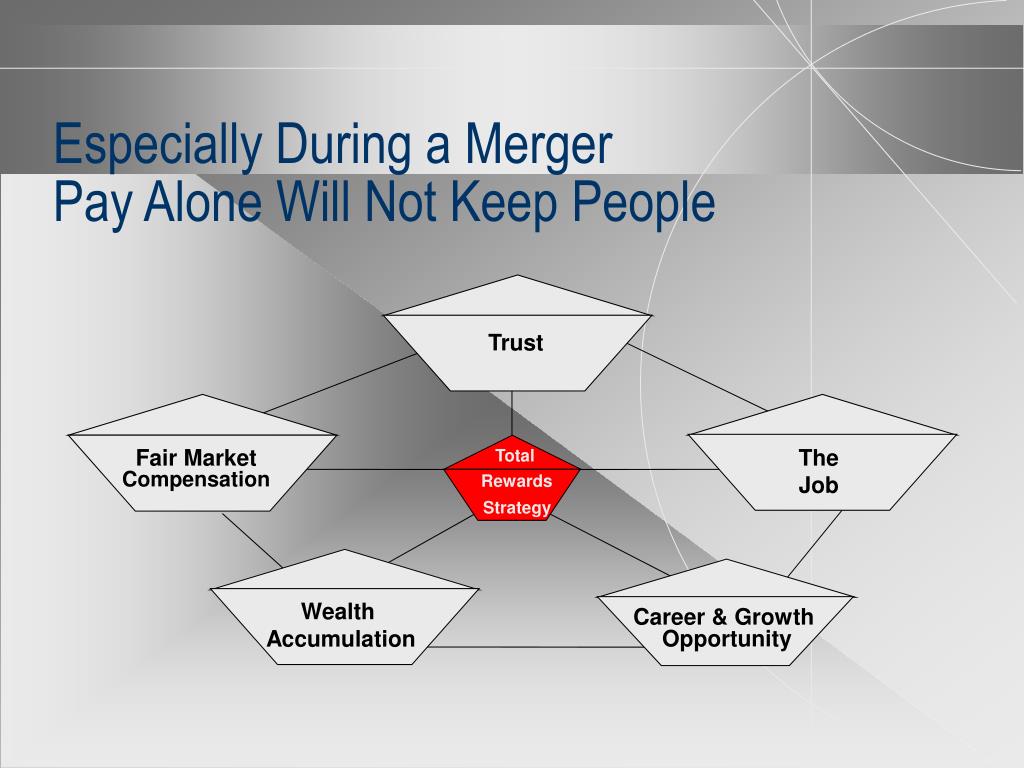 Especially During a Merger
Pay Alone Will Not Keep People

Trust

Fair Market Compensation

Total Rewards Strategy

The Job

Wealth Accumulation

Career & Growth Opportunity